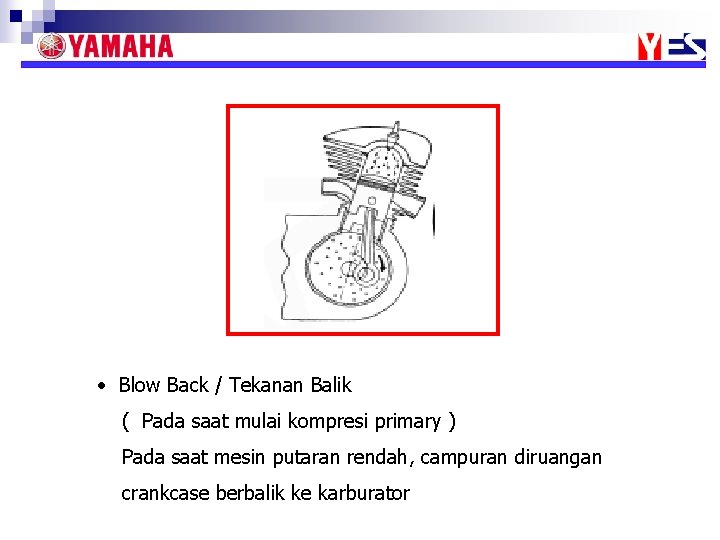 YAMAHA

YES

• Blow Back / Tekanan Balik
( Pada saat mulai kompresi primary )
Pada saat mesin putaran rendah, campuran diruangan crankcase berbalik ke karburator